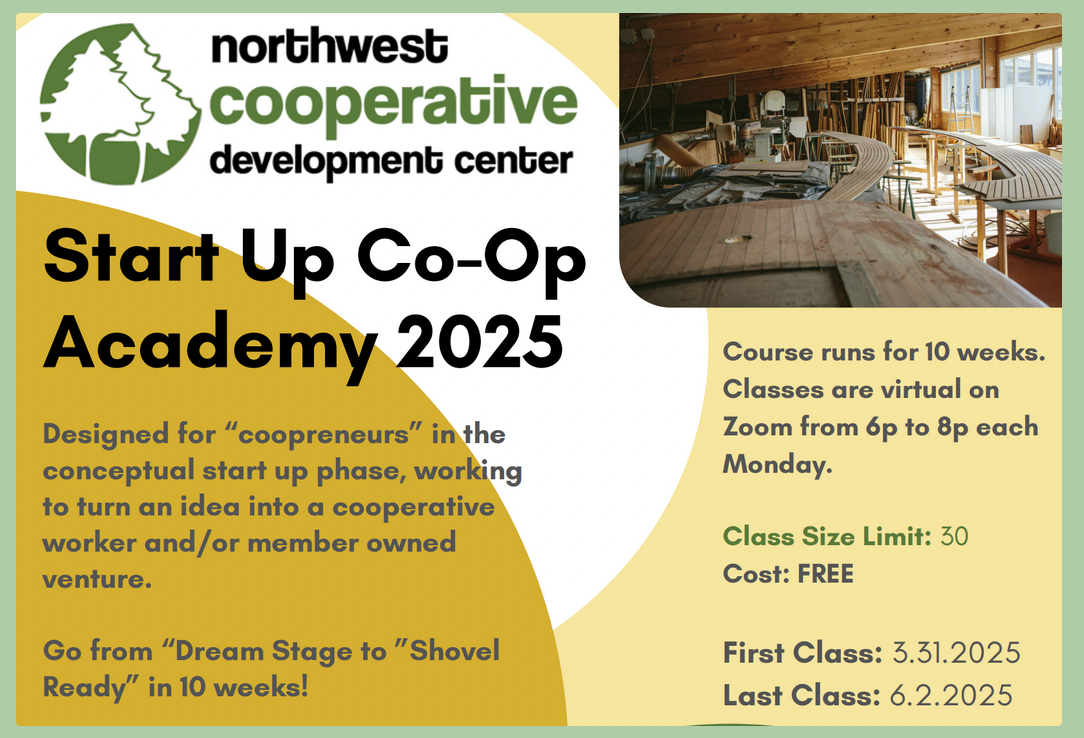 northwest
cooperative
development center

Start Up Co-Op Academy 2025

Designed for “coopreneurs” in the conceptual start up phase, working to turn an idea into a cooperative worker and/or member owned venture.

Go from “Dream Stage to ”Shovel Ready” in 10 weeks!

Course runs for 10 weeks. Classes are virtual on Zoom from 6p to 8p each Monday.

Class Size Limit: 30
Cost: FREE

First Class: 3.31.2025
Last Class: 6.2.2025